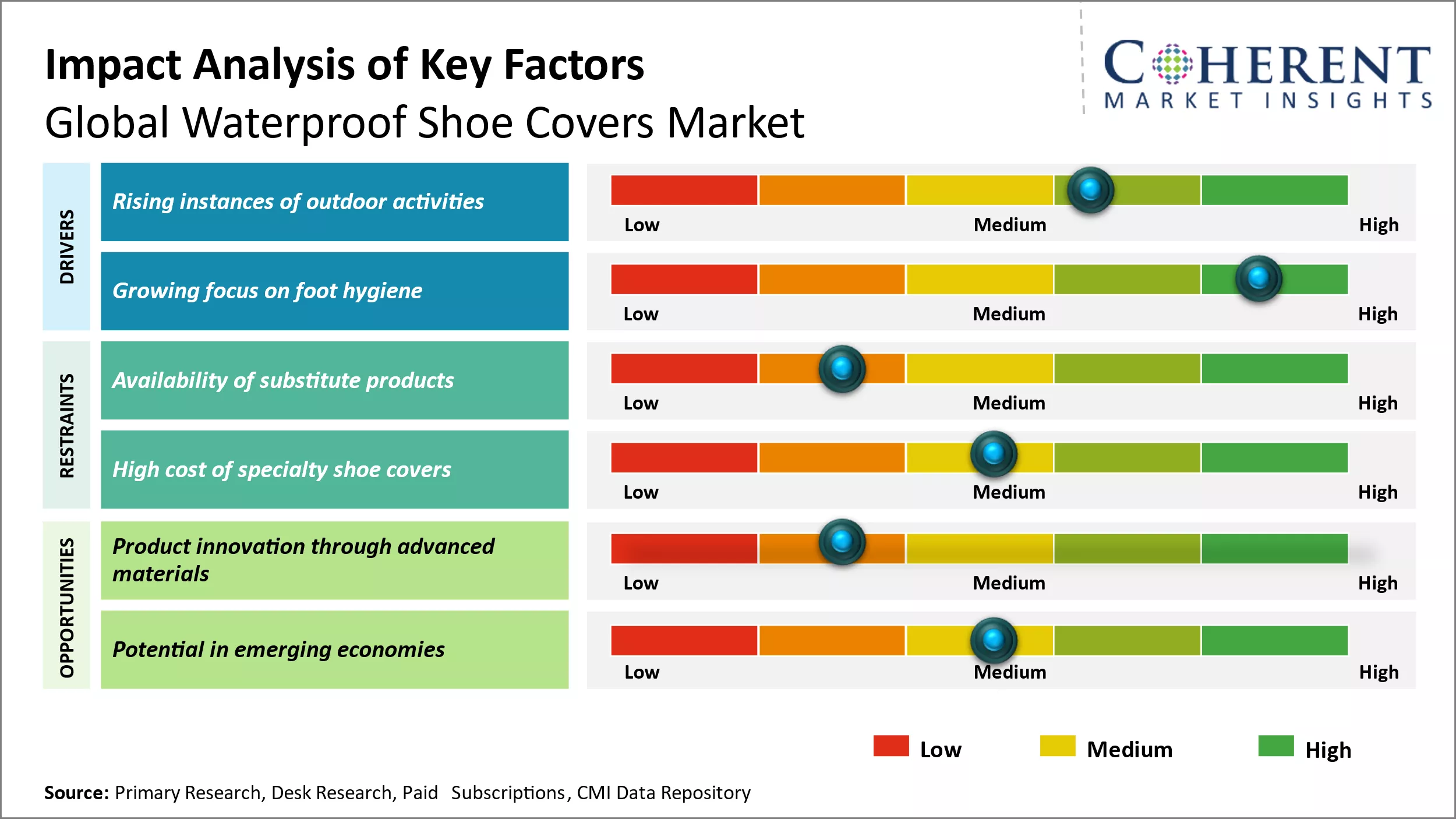 Impact Analysis of Key Factors
Global Waterproof Shoe Covers Market

COHERENT
MARKET INSIGHTS

DRIVERS

Rising instances of outdoor activities

Low Medium High

Growing focus on foot hygiene

Low Medium High

RESTRAINTS

Availability of substitute products

Low Medium High

High cost of specialty shoe covers

Low Medium High

OPPORTUNITIES

Product innovation through advanced materials

Low Medium High

Potential in emerging economies

Low Medium High

Low Medium High

Source: Primary Research, Desk Research, Paid Subscriptions, CMI Data Repository